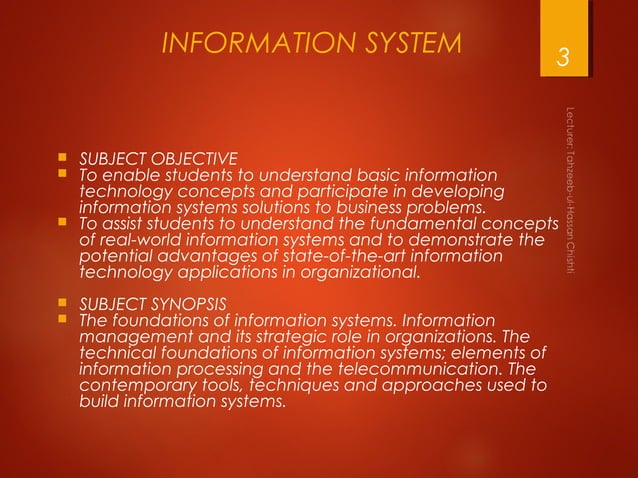 INFORMATION SYSTEM

3

Lecturer Tahzeeb-ul-Hassan Chishti

SUBJECT OBJECTIVE

To enable students to understand basic information technology concepts and participate in developing information systems solutions to business problems.

To assist students to understand the fundamental concepts of real-world information systems and to demonstrate the potential advantages of state-of-the-art information technology applications in organizational.

SUBJECT SYNOPSIS

The foundations of information systems. Information management and its strategic role in organizations. The technical foundations of information systems; elements of information processing and the telecommunication. The contemporary tools, techniques and approaches used to build information systems.